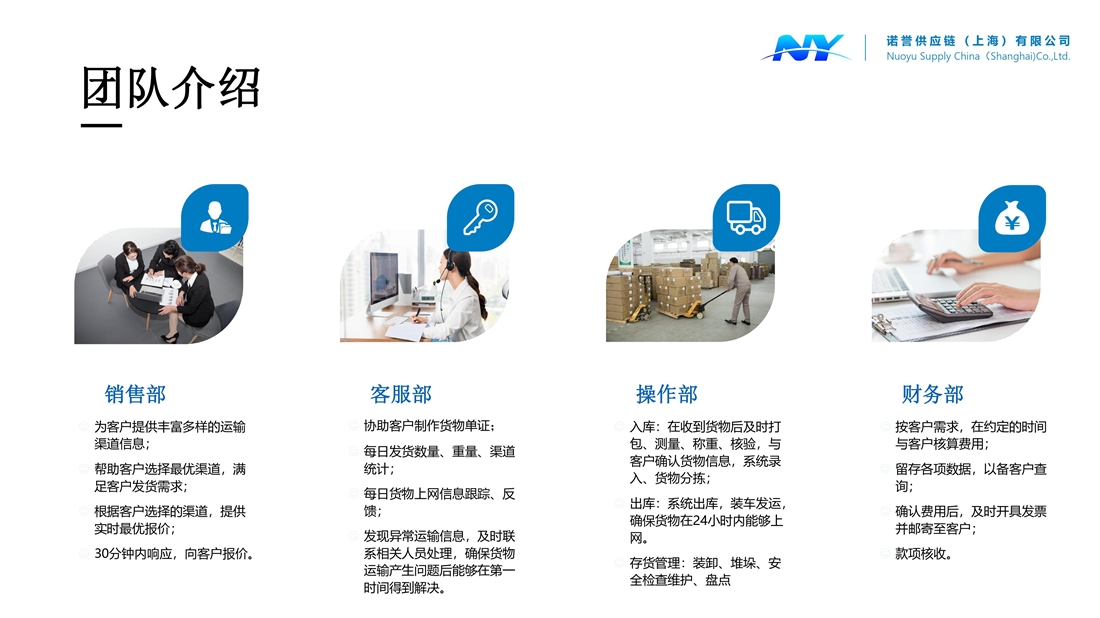 NY 诺誉供应链（上海）有限公司
Nuoyu Supply China（Shanghai)Co.,Ltd.

团队介绍

销售部

为客户提供丰富多样的运输渠道信息；

帮助客户选择最优渠道，满足客户发货需求；

根据客户选择的渠道，提供实时最优报价；

30分钟内响应，向客户报价。

客服部

协助客户制作货物单证；

每日发货数量、重量、渠道统计；

每日货物上网信息跟踪、反馈；

发现异常运输信息，及时联系相关人员处理，确保货物运输产生问题后能够在第一时间得到解决。

操作部

入库：在收到货物后及时打包、测量、称重、核验，与客户确认货物信息，系统录入、货物分拣；

出库：系统出库，装车发运，确保货物在24小时内能够上网。

存货管理：装卸、堆垛、安全检查维护、盘点

财务部

按客户需求，在约定的时间与客户核算费用；

留存各项数据，以备客户查询；

确认费用后，及时开具发票并邮寄至客户；

款项核收。